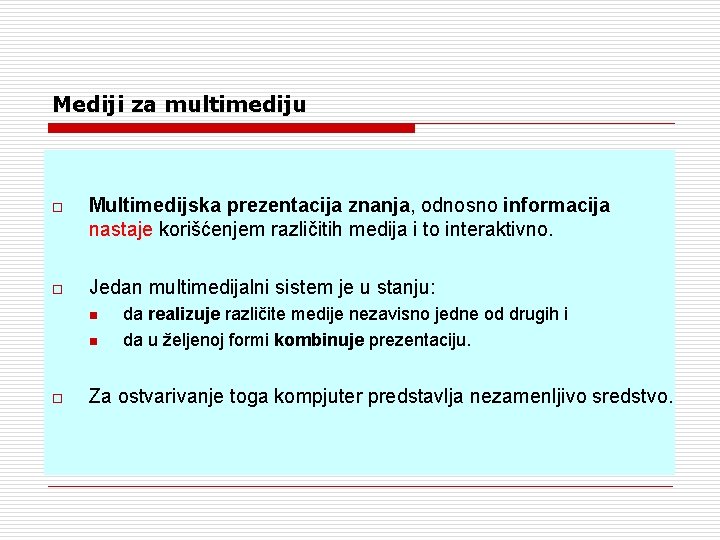 Mediji za multimediju

Multimedijska prezentacija znanja, odnosno informacija nastaje korišćenjem različitih medija i to interaktivno.

Jedan multimedijalni sistem je u stanju:

da realizuje različite medije nezavisno jedne od drugih i

da u željenoj formi kombinuje prezentaciju.

Za ostvarivanje toga kompjuter predstavlja nezamenljivo sredstvo.